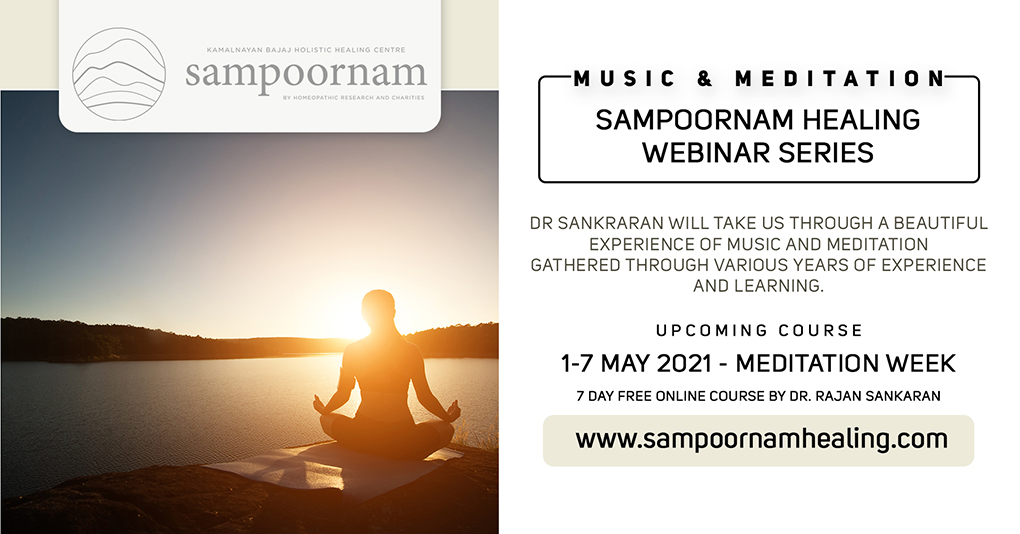 KAMALNAYAN BAJAJ HOLISTIC HEALING CENTRE
sampoornam
BY HOMEOPATHIC RESEARCH AND CHARITIES

MUSIC & MEDITATION
SAMPOORNAM HEALING WEBINAR SERIES

DR SANKRARAN WILL TAKE US THROUGH A BEAUTIFUL EXPERIENCE OF MUSIC AND MEDITATION GATHERED THROUGH VARIOUS YEARS OF EXPERIENCE AND LEARNING.

UPCOMING COURSE
1-7 MAY 2021 - MEDITATION WEEK
7 DAY FREE ONLINE COURSE BY DR. RAJAN SANKARAN

www.sampoornamhealing.com